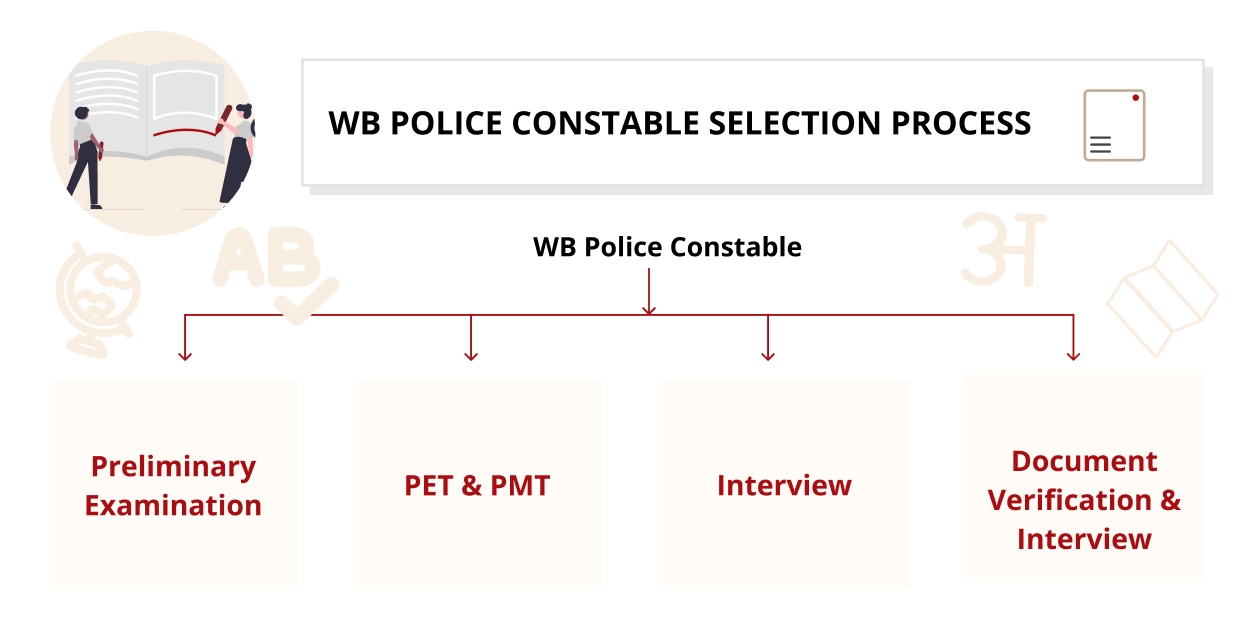 WB POLICE CONSTABLE SELECTION PROCESS

AB

अ

WB Police Constable

Preliminary Examination

PET & PMT

Interview

Document Verification & Interview